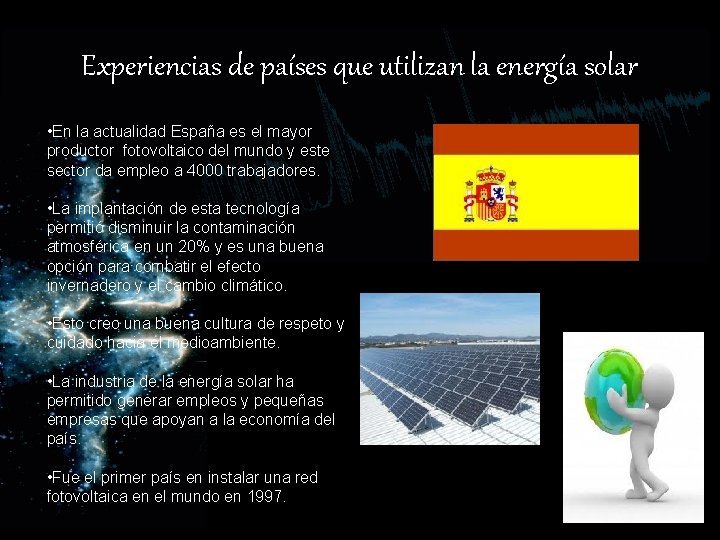 Experiencias de países que utilizan la energía solar

•En la actualidad España es el mayor productor fotovoltaico del mundo y este sector da empleo a 4000 trabajadores.

•La implantación de esta tecnología permitió disminuir la contaminación atmosférica en un 20% y es una buena opción para combatir el efecto invernadero y el cambio climático.

•Esto creo una buena cultura de respeto y cuidado hacia el medioambiente.

•La industria de la energía solar ha permitido generar empleos y pequeñas empresas que apoyan a la economía del país.

•Fue el primer país en instalar una red fotovoltaica en el mundo en 1997.